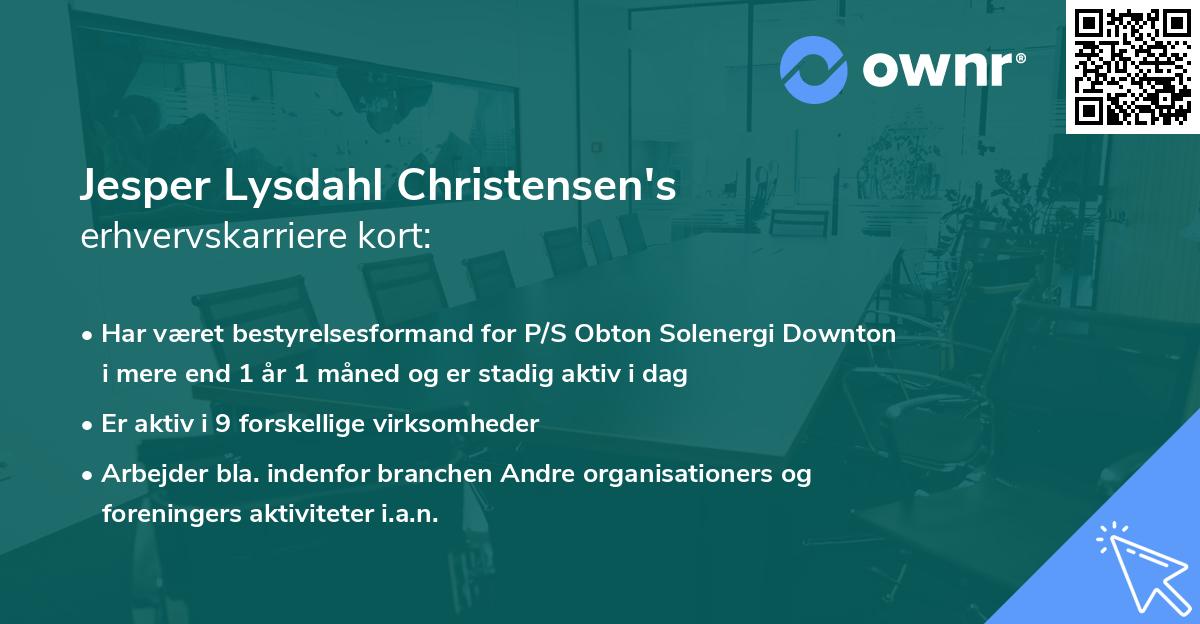 ownr®

Jesper Lysdahl Christensen's
erhvervskarriere kort:

• Har været bestyrelsesformand for P/S Obton Solenergi Downton i mere end 1 år 1 måned og er stadig aktiv i dag

• Er aktiv i 9 forskellige virksomheder

• Arbejder bla. indenfor branchen Andre organisationers og foreningers aktiviteter i.a.n.